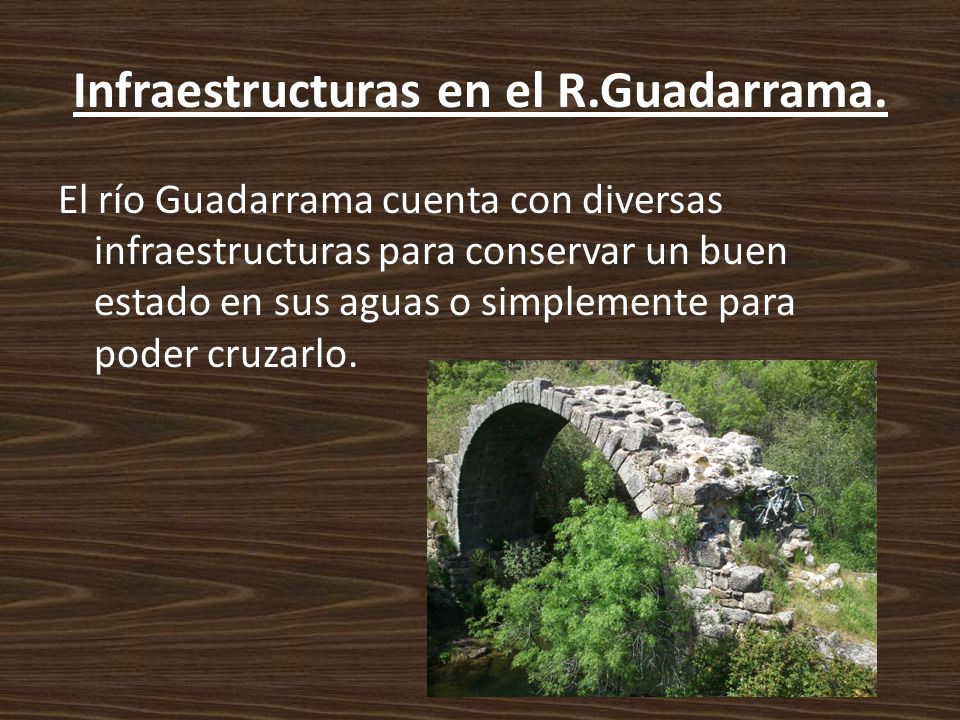 Infraestructuras en el R.Guadarrama.

El río Guadarrama cuenta con diversas infraestructuras para conservar un buen estado en sus aguas o simplemente para poder cruzarlo.